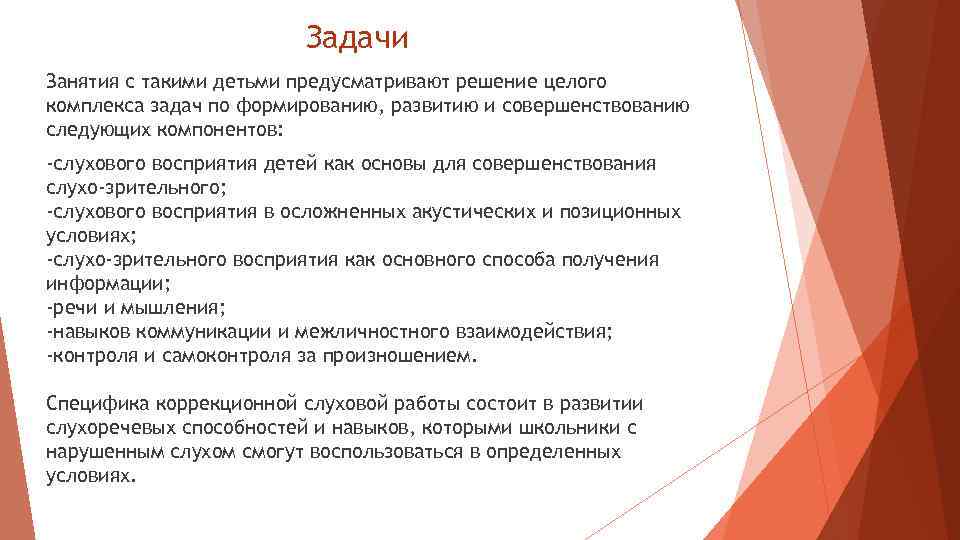 Задачи

Занятия с такими детьми предусматривают решение целого комплекса задач по формированию, развитию и совершенствованию следующих компонентов:

-слухового восприятия детей как основы для совершенствования слухо-зрительного;
-слухового восприятия в осложненных акустических и позиционных условиях;
-слухо-зрительного восприятия как основного способа получения информации;
-речи и мышления;
-навыков коммуникации и межличностного взаимодействия;
-контроля и самоконтроля за произношением.

Специфика коррекционной слуховой работы состоит в развитии слухоречевых способностей и навыков, которыми школьники с нарушенным слухом смогут воспользоваться в определенных условиях.